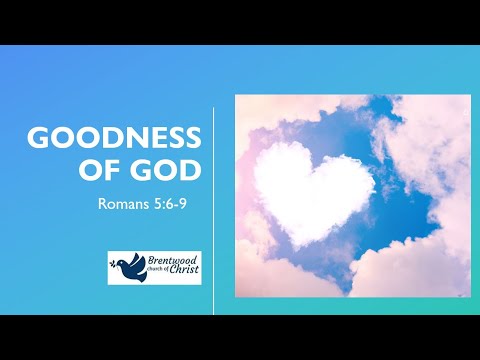 GOODNESS OF GOD

Romans 5:6-9

Brentwood church of Christ